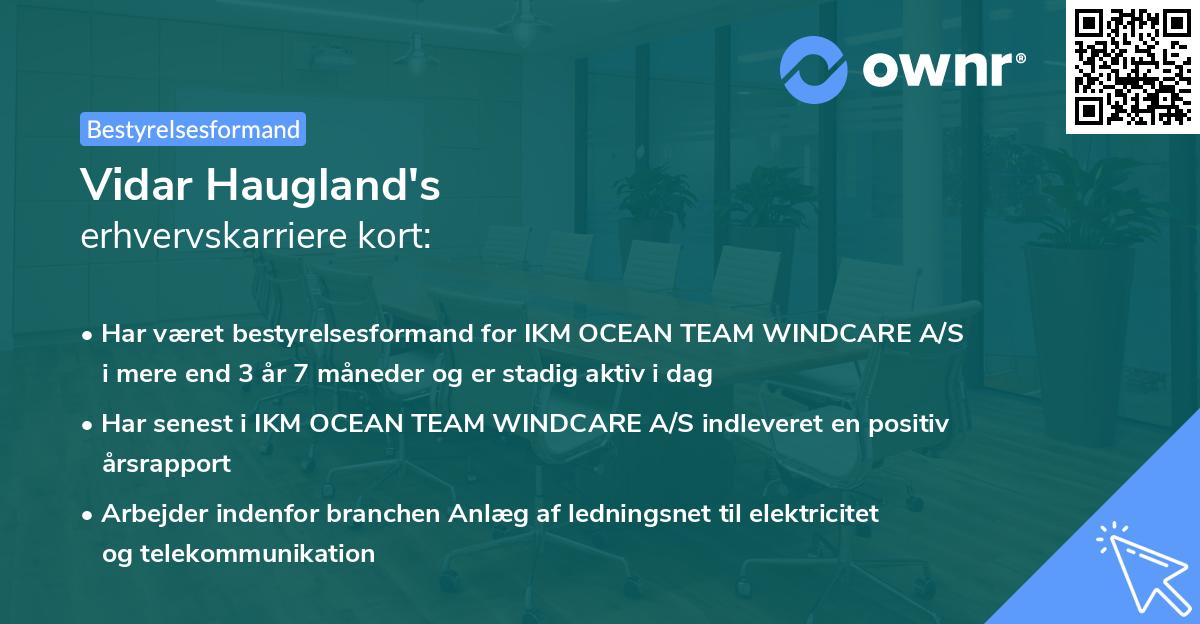 ownr®

Bestyrelsesformand

Vidar Haugland's
erhvervskarriere kort:

• Har været bestyrelsesformand for IKM OCEAN TEAM WINDCARE A/S i mere end 3 år 7 måneder og er stadig aktiv i dag

• Har senest i IKM OCEAN TEAM WINDCARE A/S indleveret en positiv årsrapport

• Arbejder indenfor branchen Anlæg af ledningsnet til elektricitet og telekommunikation